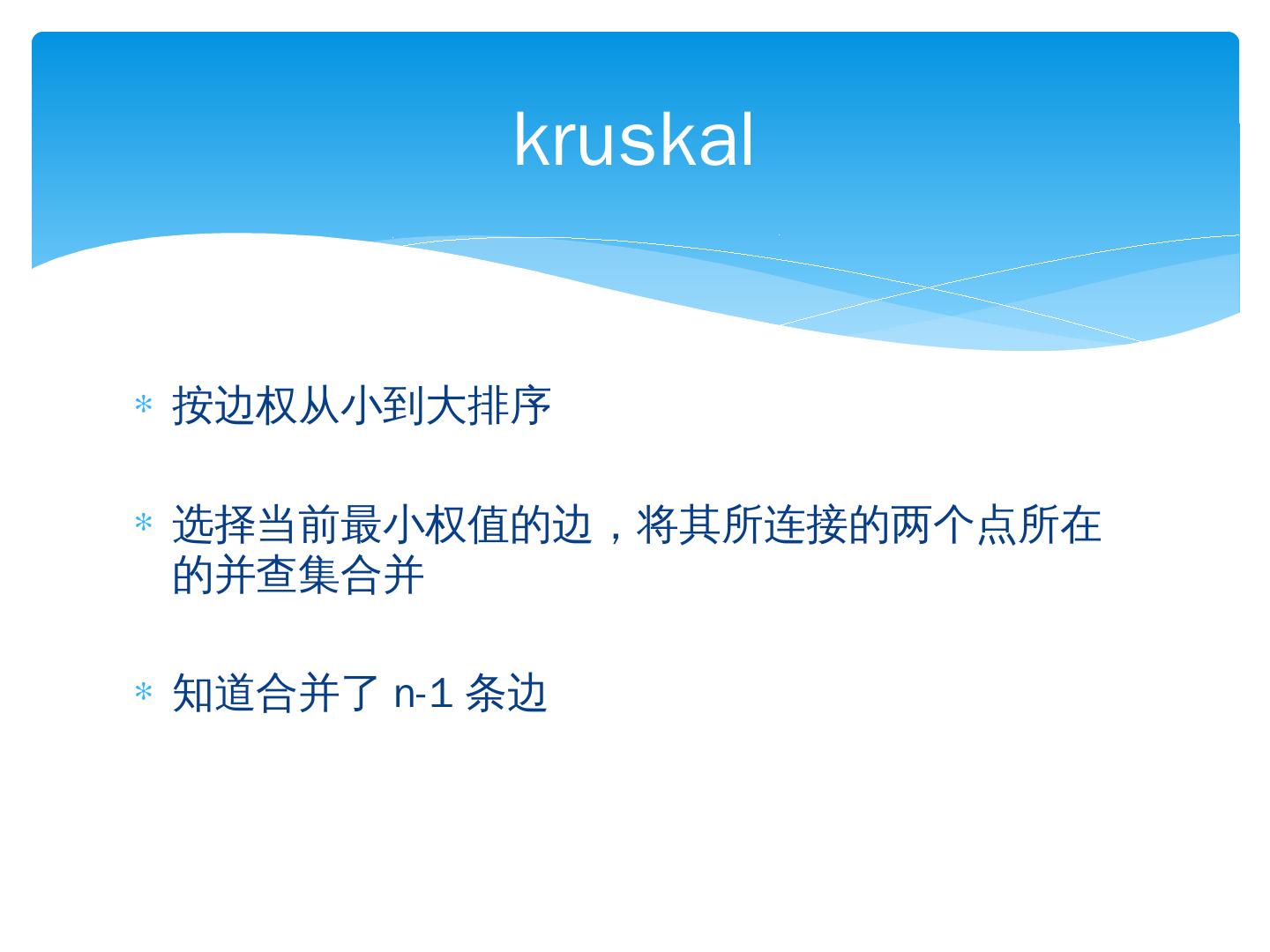 kruskal

* 按边权从小到大排序

* 选择当前最小权值的边，将其所连接的两个点所在的并查集合并

* 知道合并了 n-1 条边